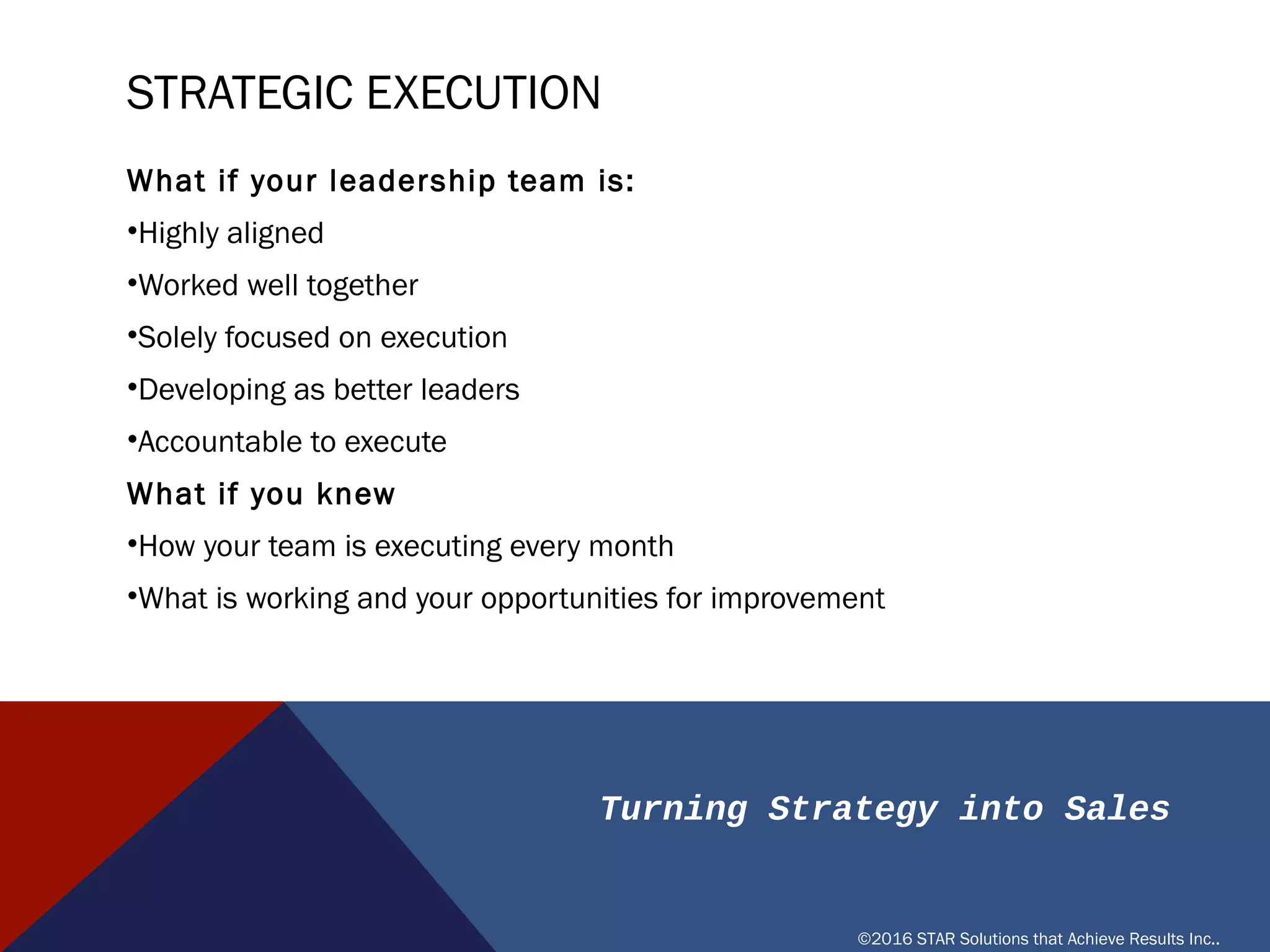 STRATEGIC EXECUTION

What if your leadership team is:

•Highly aligned

•Worked well together

•Solely focused on execution

•Developing as better leaders

•Accountable to execute

What if you knew

•How your team is executing every month

•What is working and your opportunities for improvement

Turning Strategy into Sales

©2016 STAR Solutions that Achieve Results Inc..